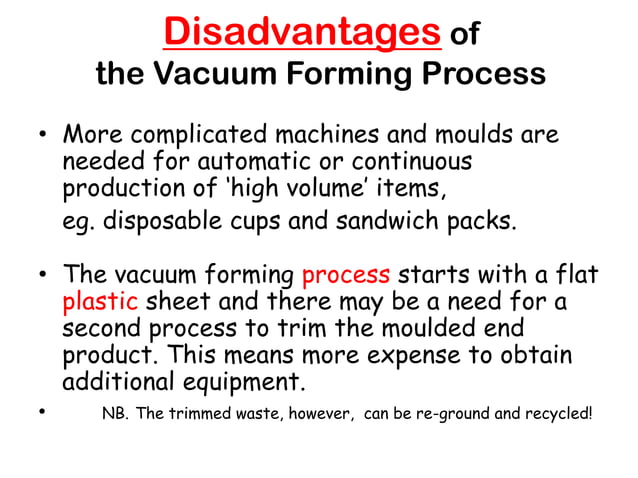 Disadvantages of the Vacuum Forming Process

• More complicated machines and moulds are needed for automatic or continuous production of 'high volume' items,
eg. disposable cups and sandwich packs.

• The vacuum forming process starts with a flat plastic sheet and there may be a need for a second process to trim the moulded end product. This means more expense to obtain additional equipment.

• NB. The trimmed waste, however, can be re-ground and recycled!